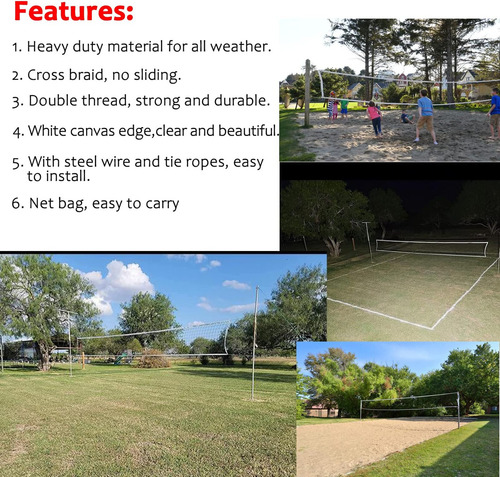 Features:

1. Heavy duty material for all weather.

2. Cross braid, no sliding.

3. Double thread, strong and durable.

4. White canvas edge,clear and beautiful.

5. With steel wire and tie ropes, easy to install.

6. Net bag, easy to carry